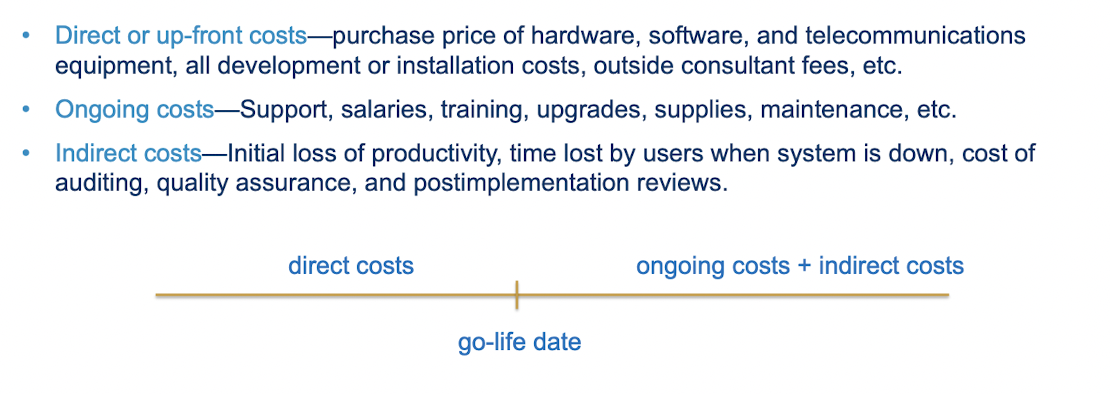 • Direct or up-front costs—purchase price of hardware, software, and telecommunications equipment, all development or installation costs, outside consultant fees, etc.

• Ongoing costs—Support, salaries, training, upgrades, supplies, maintenance, etc.

• Indirect costs—Initial loss of productivity, time lost by users when system is down, cost of auditing, quality assurance, and postimplementation reviews.

direct costs

ongoing costs + indirect costs

go-life date